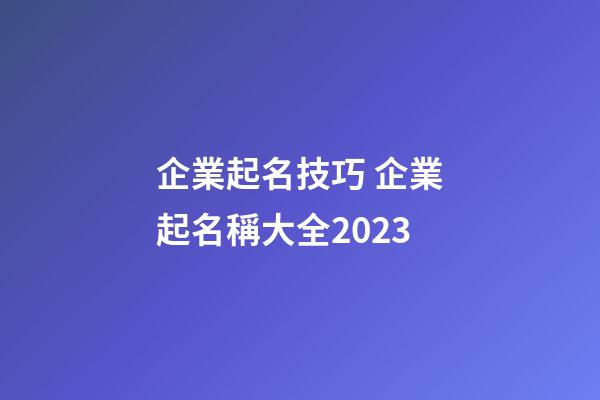 企業起名技巧 企業起名稱大全2023